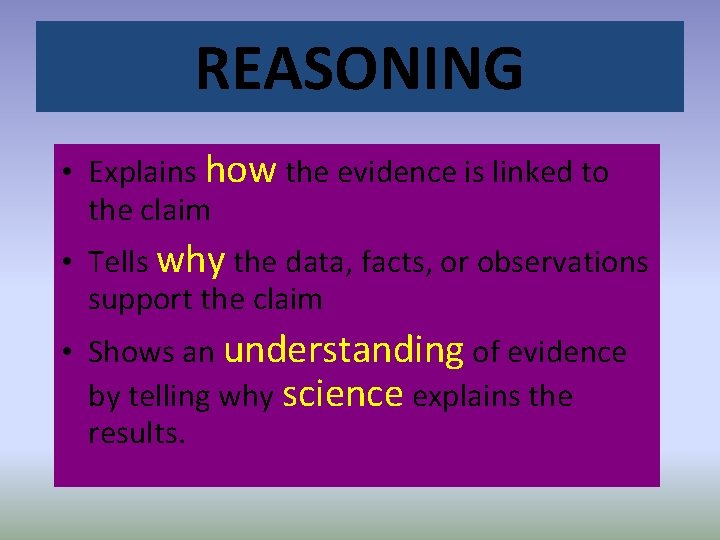 REASONING

• Explains how the evidence is linked to the claim

• Tells why the data, facts, or observations support the claim

• Shows an understanding of evidence by telling why science explains the results.